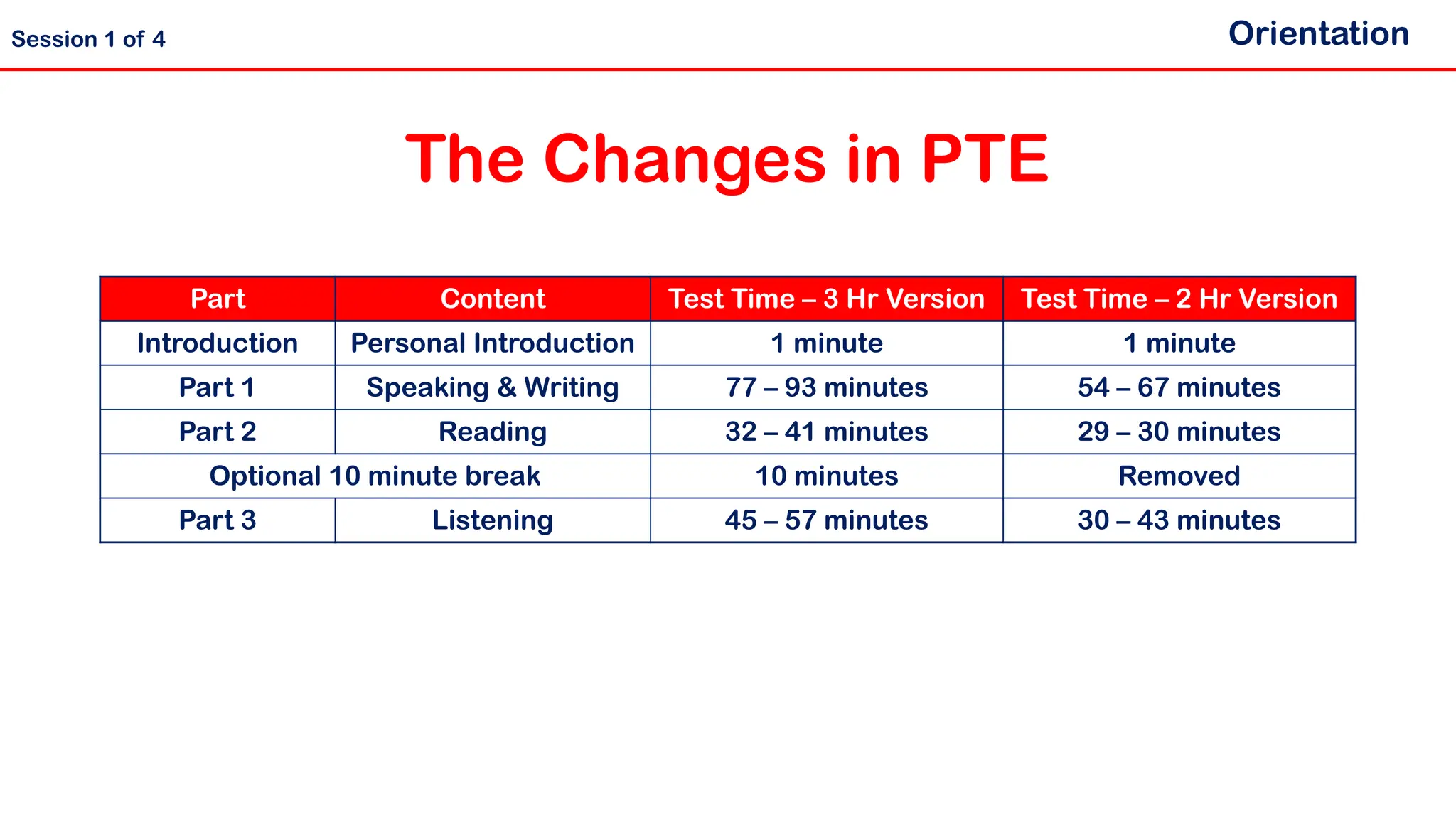 Session 1 of 4

Orientation

The Changes in PTE

| Part | Content | Test Time – 3 Hr Version | Test Time – 2 Hr Version |
|---|---|---|---|
| Introduction | Personal Introduction | 1 minute | 1 minute |
| Part 1 | Speaking & Writing | 77 – 93 minutes | 54 – 67 minutes |
| Part 2 | Reading | 32 – 41 minutes | 29 – 30 minutes |
| Optional 10 minute break | | 10 minutes | Removed |
| Part 3 | Listening | 45 – 57 minutes | 30 – 43 minutes |